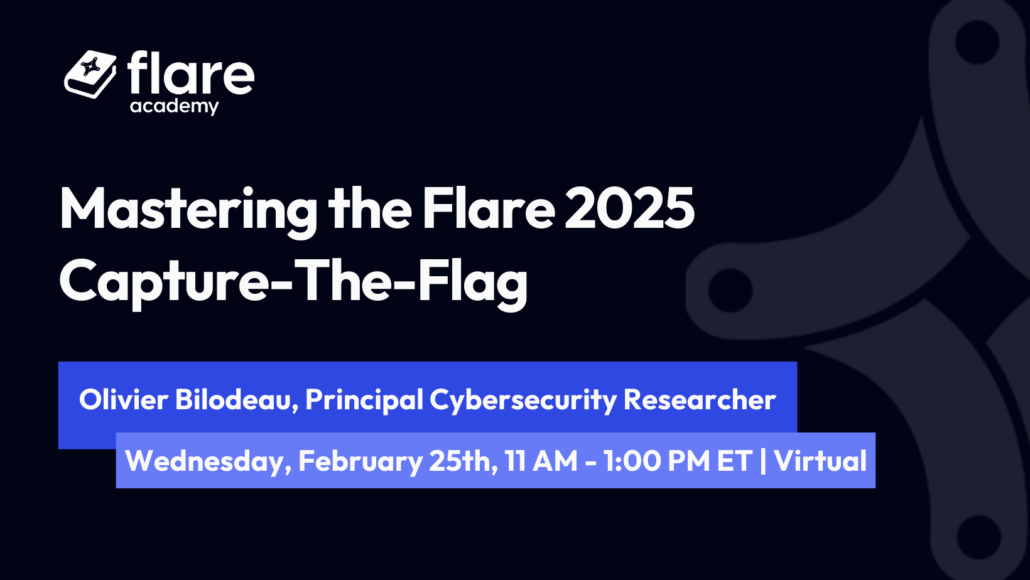 flare
academy

Mastering the Flare 2025 Capture-The-Flag

Olivier Bilodeau, Principal Cybersecurity Researcher

Wednesday, February 25th, 11 AM - 1:00 PM ET | Virtual